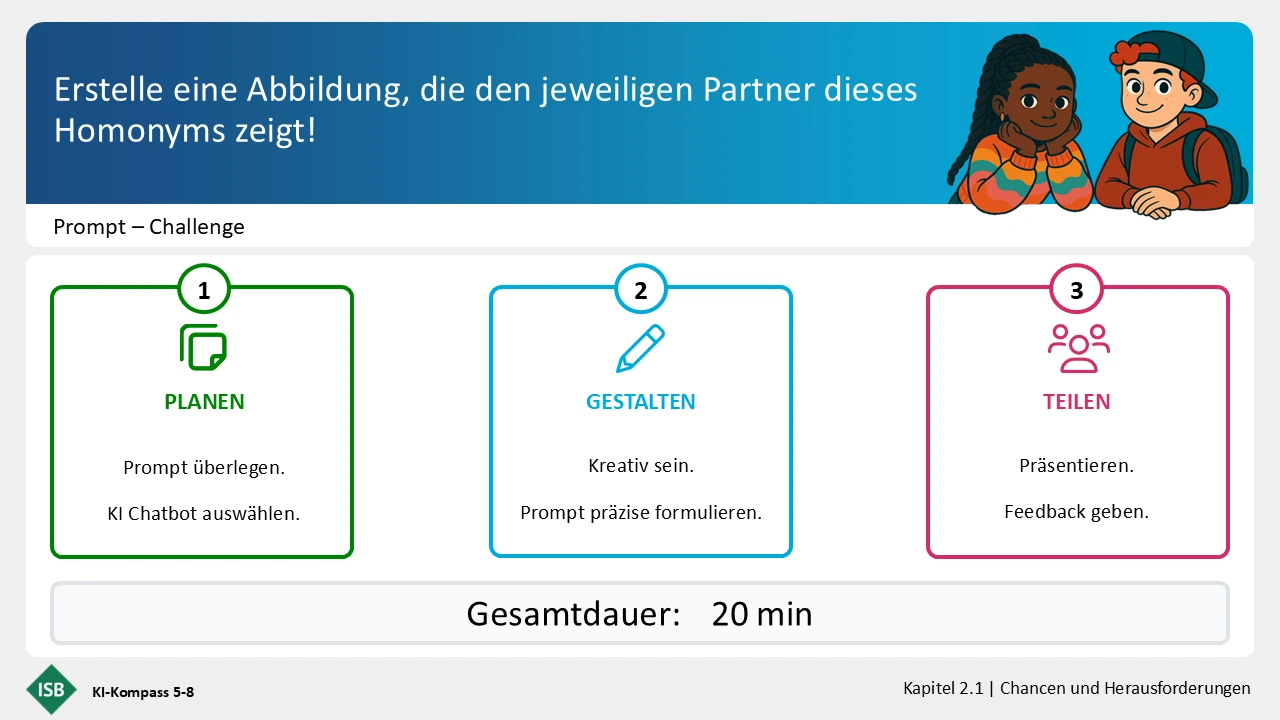 Erstelle eine Abbildung, die den jeweiligen Partner dieses Homonyms zeigt!

Prompt – Challenge

1

PLANEN

Prompt überlegen.

KI Chatbot auswählen.

2

GESTALTEN

Kreativ sein.

Prompt präzise formulieren.

3

TEILEN

Präsentieren.

Feedback geben.

Gesamtdauer: 20 min

ISB

KI-Kompass 5-8

Kapitel 2.1 | Chancen und Herausforderungen